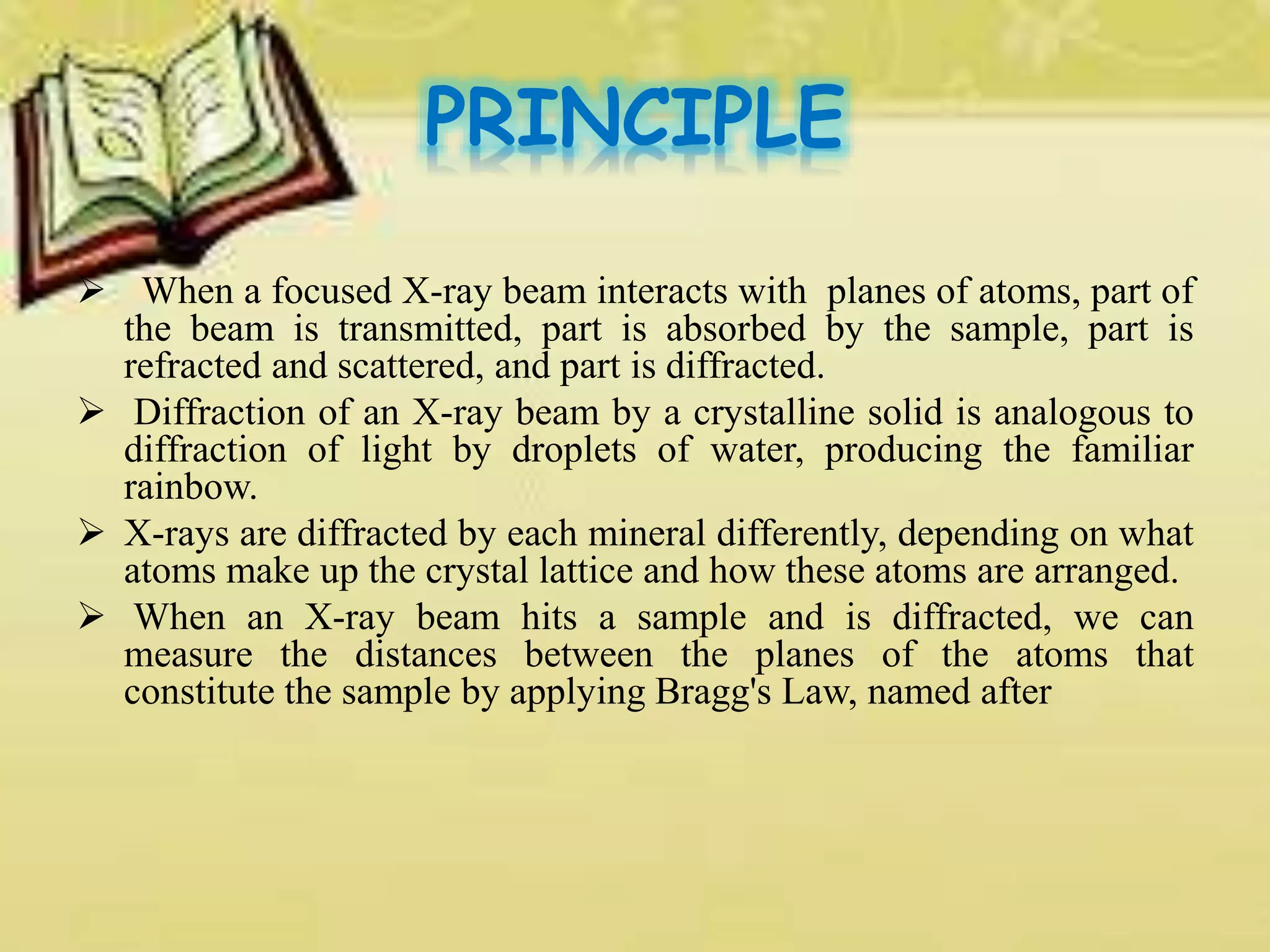 PRINCIPLE

➢ When a focused X-ray beam interacts with planes of atoms, part of the beam is transmitted, part is absorbed by the sample, part is refracted and scattered, and part is diffracted.

➢ Diffraction of an X-ray beam by a crystalline solid is analogous to diffraction of light by droplets of water, producing the familiar rainbow.

➢ X-rays are diffracted by each mineral differently, depending on what atoms make up the crystal lattice and how these atoms are arranged.

➢ When an X-ray beam hits a sample and is diffracted, we can measure the distances between the planes of the atoms that constitute the sample by applying Bragg's Law, named after